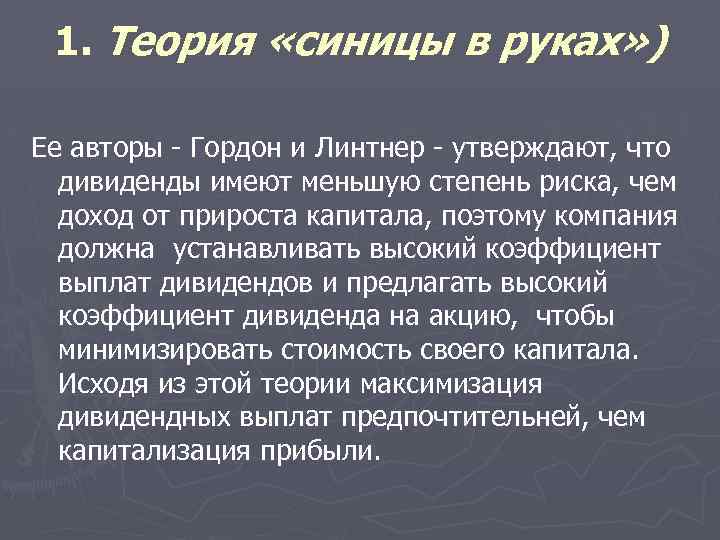 1. Теория «синицы в руках»)

Ее авторы - Гордон и Линтнер - утверждают, что дивиденды имеют меньшую степень риска, чем доход от прироста капитала, поэтому компания должна  устанавливать высокий коэффициент выплат дивидендов и предлагать высокий коэффициент дивиденда на акцию,  чтобы минимизировать стоимость своего капитала. Исходя из этой теории максимизация дивидендных выплат предпочтительней, чем капитализация прибыли.